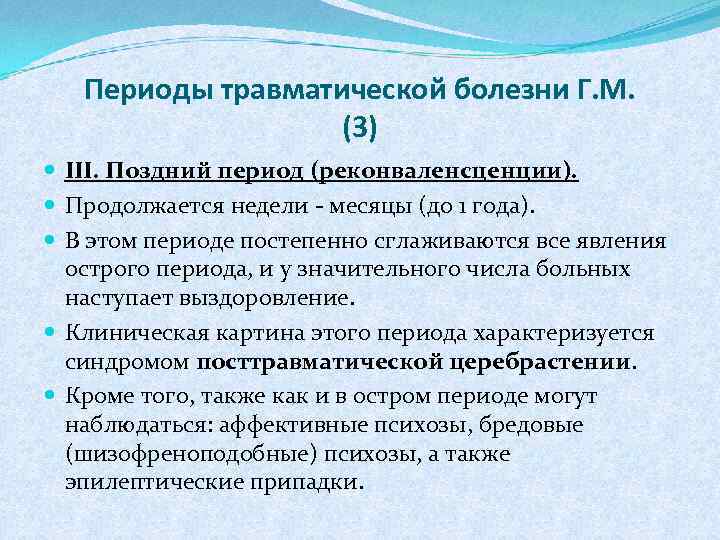 Периоды травматической болезни Г.М. (3)

III. Поздний период (реконваленсценции).

Продолжается недели - месяцы (до 1 года).

В этом периоде постепенно сглаживаются все явления острого периода, и у значительного числа больных наступает выздоровление.

Клиническая картина этого периода характеризуется синдромом посттравматической церебрастении.

Кроме того, также как и в остром периоде могут наблюдаться: аффективные психозы, бредовые (шизофреноподобные) психозы, а также эпилептические припадки.